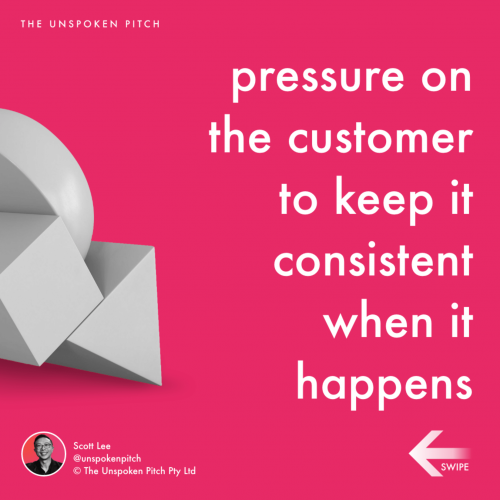 THE UNSPOKEN PITCH

pressure on the customer to keep it consistent when it happens

Scott Lee
@unspokenpitch
© The Unspoken Pitch Pty Ltd

SWIPE